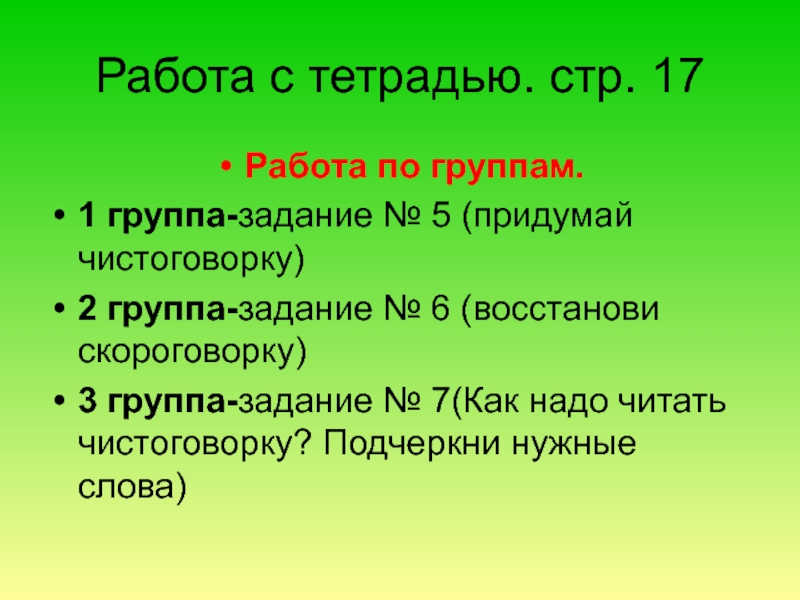 Работа с тетрадью. стр. 17

• Работа по группам.

• 1 группа-задание № 5 (придумай чистоговорку)

• 2 группа-задание № 6 (восстанови скороговорку)

• 3 группа-задание № 7(Как надо читать чистоговорку? Подчеркни нужные слова)